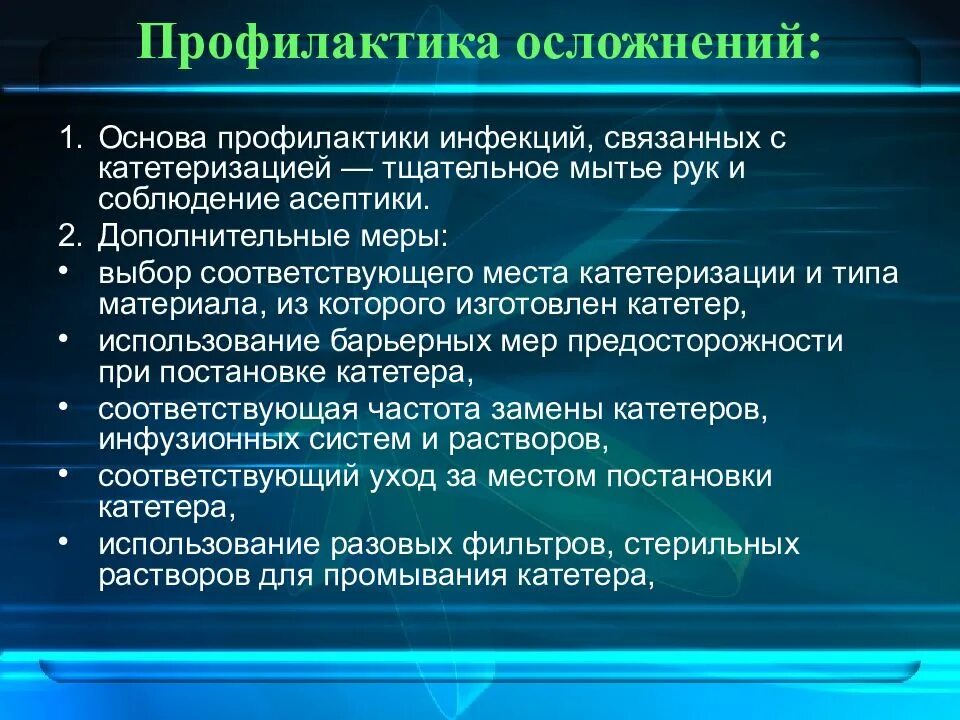 Профилактика осложнений:

1. Основа профилактики инфекций, связанных с катетеризацией — тщательное мытье рук и соблюдение асептики.
2. Дополнительные меры:
• выбор соответствующего места катетеризации и типа материала, из которого изготовлен катетер,
• использование барьерных мер предосторожности при постановке катетера,
• соответствующая частота замены катетеров, инфузионных систем и растворов,
• соответствующий уход за местом постановки катетера,
• использование разовых фильтров, стерильных растворов для промывания катетера,